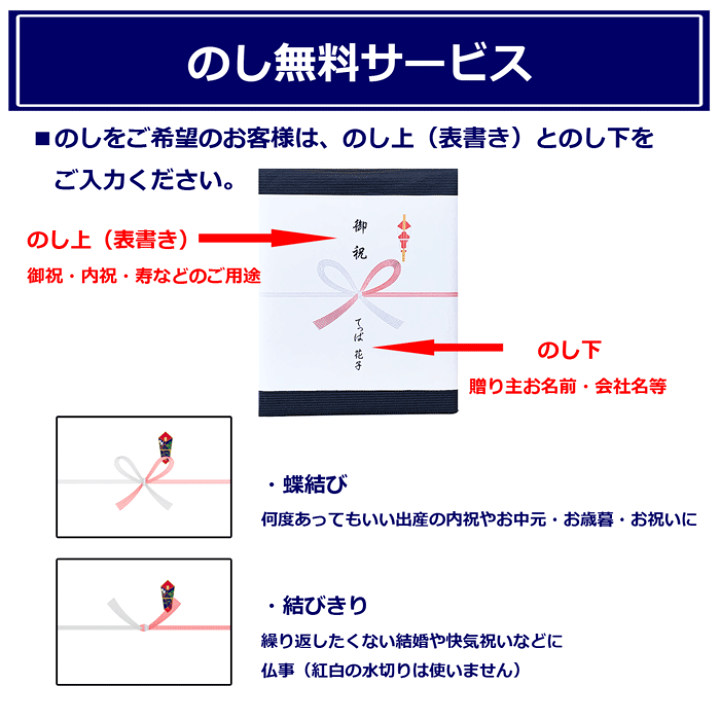 のし無料サービス

■のしをご希望のお客様は、のし上（表書き）とのし下をご入力ください。

のし上（表書き）
御祝・内祝・寿などのご用途

御祝

てっぱ 花子

のし下
贈り主お名前・会社名等

・蝶結び
何度あってもいい出産の内祝やお中元・お歳暮・お祝いに

・結びきり
繰り返したくない結婚や快気祝いなどに
仏事（紅白の水切りは使いません）